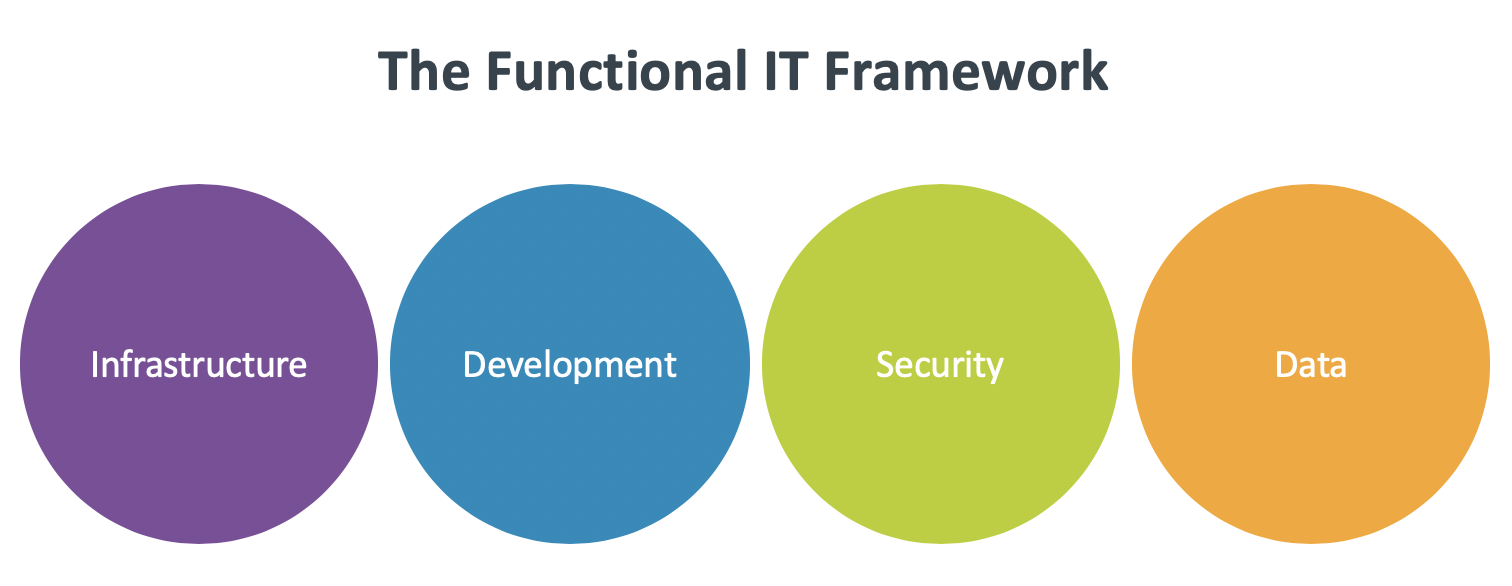 The Functional IT Framework

Infrastructure

Development

Security

Data